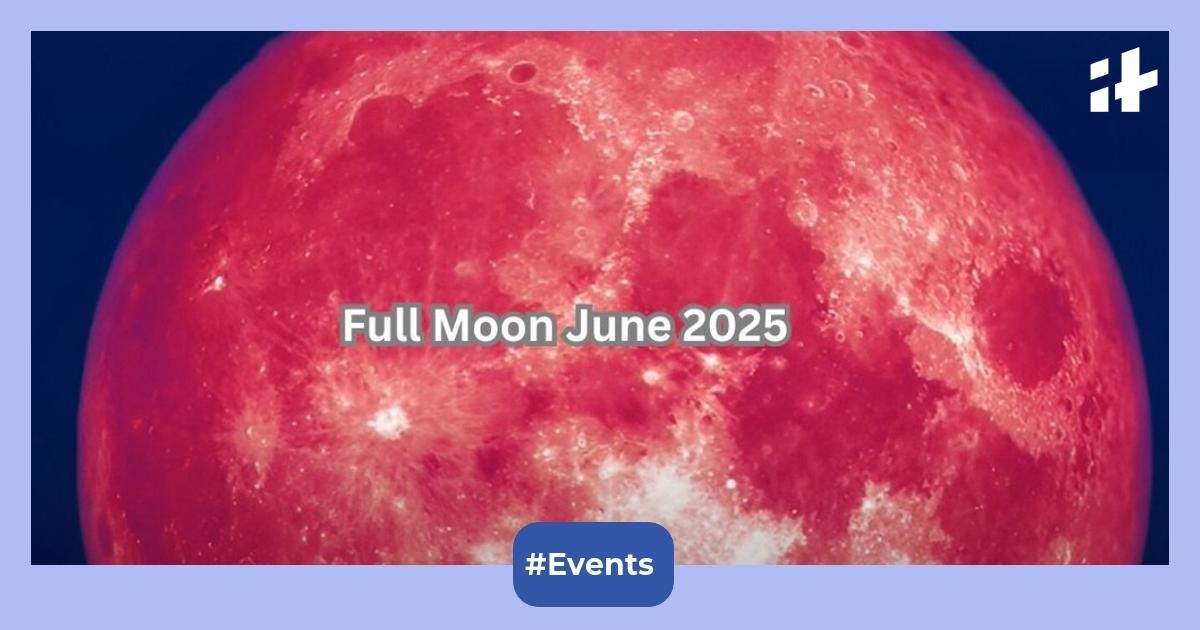 Full Moon June 2025

#Events